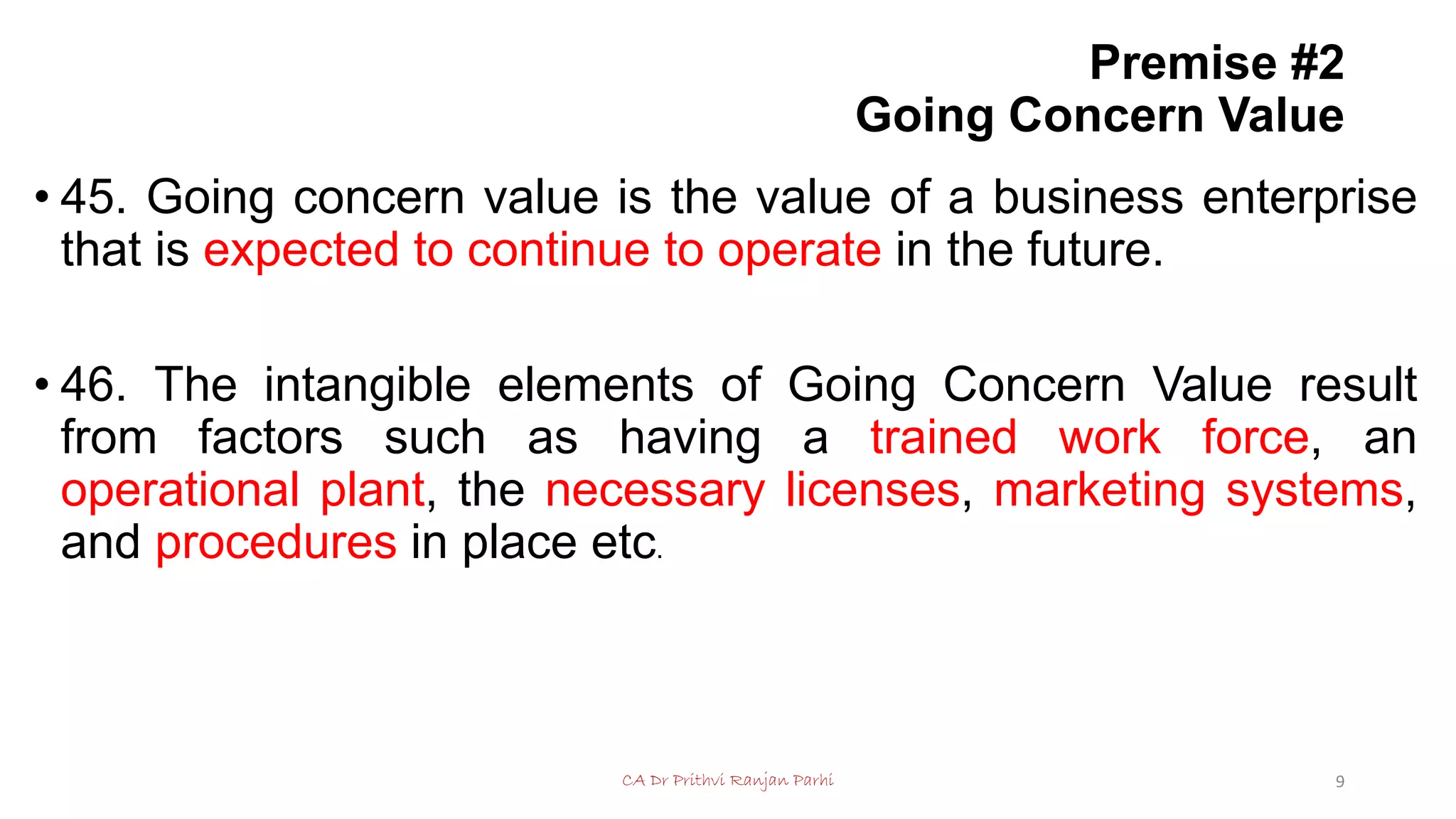 Premise #2
Going Concern Value

• 45. Going concern value is the value of a business enterprise that is expected to continue to operate in the future.

• 46. The intangible elements of Going Concern Value result from factors such as having a trained work force, an operational plant, the necessary licenses, marketing systems, and procedures in place etc.

CA Dr Prithvi Ranjan Parhi

9